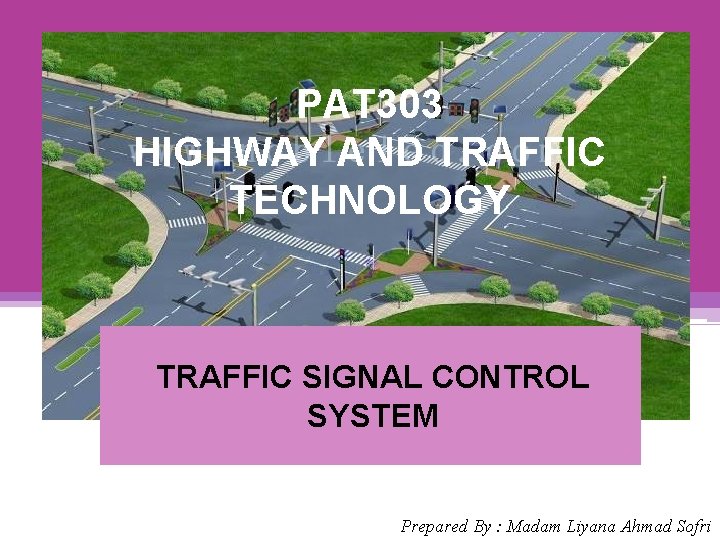 PAT303
HIGHWAY AND TRAFFIC TECHNOLOGY

TRAFFIC SIGNAL CONTROL SYSTEM

Prepared By : Madam Liyana Ahmad Sofri